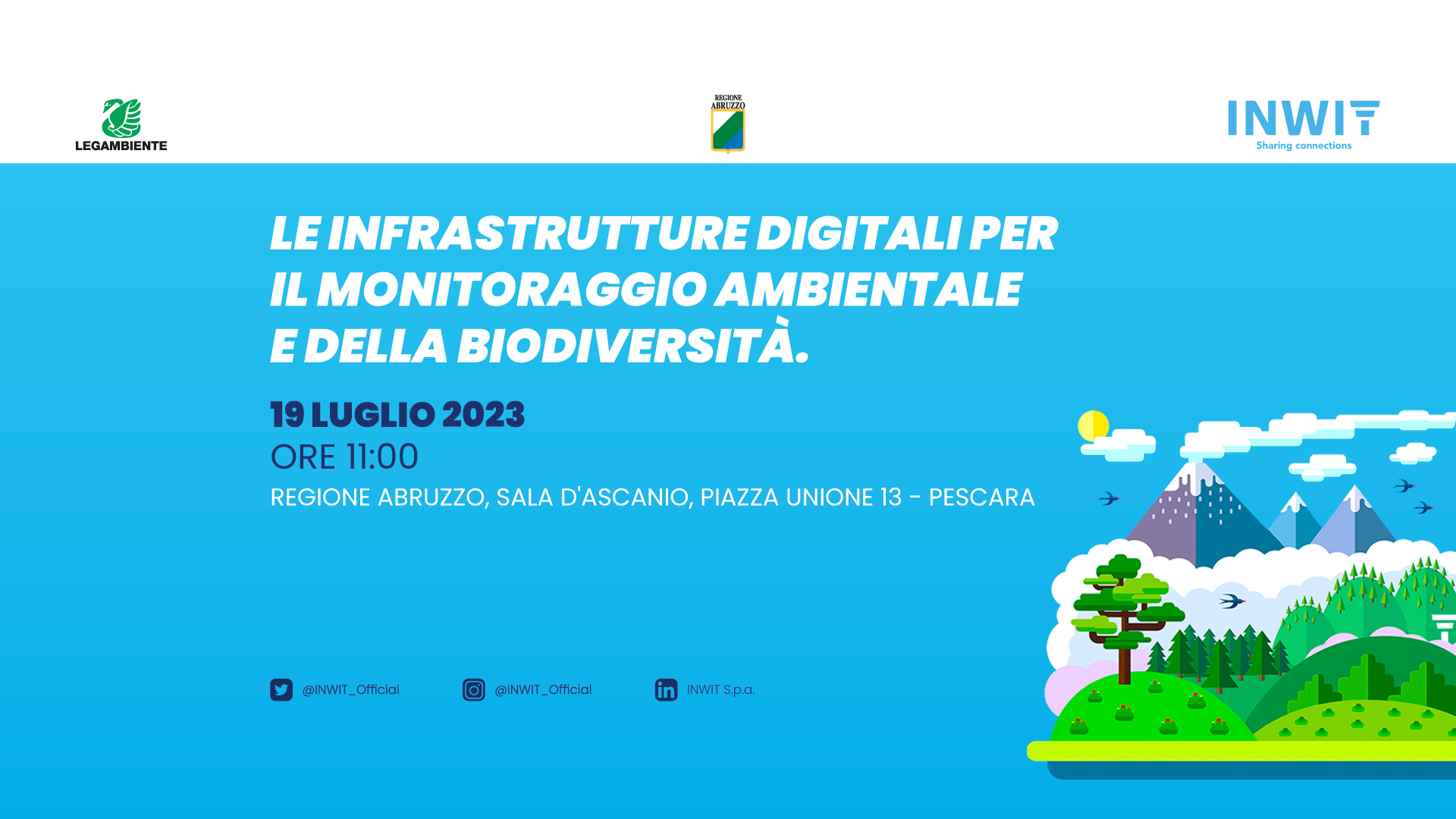 LEGAMBIENTE

REGIONE ABRUZZO

INWIT
Sharing connections

LE INFRASTRUTTURE DIGITALI PER IL MONITORAGGIO AMBIENTALE E DELLA BIODIVERSITÀ.

19 LUGLIO 2023
ORE 11:00
REGIONE ABRUZZO, SALA D'ASCANIO, PIAZZA UNIONE 13 - PESCARA

@INWIT_Official
@INWIT_Official
INWIT S.p.a.